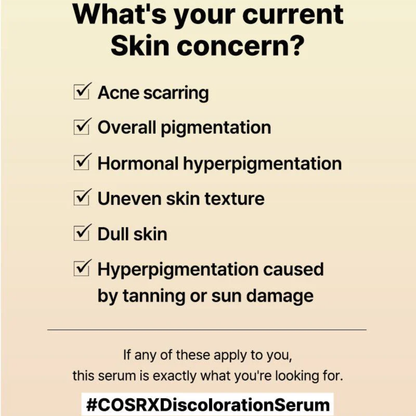 What's your current Skin concern?

☑ Acne scarring

☑ Overall pigmentation

☑ Hormonal hyperpigmentation

☑ Uneven skin texture

☑ Dull skin

☑ Hyperpigmentation caused by tanning or sun damage

If any of these apply to you, this serum is exactly what you're looking for.

#COSRXDiscolorationSerum